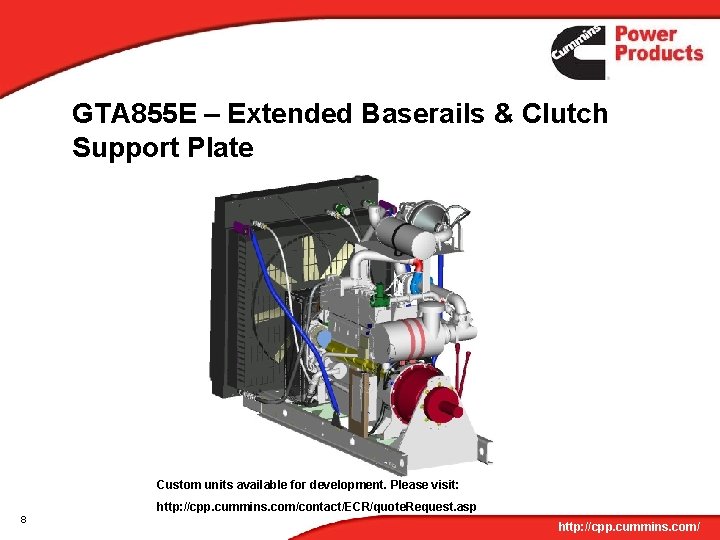 Cummins Power Products

GTA855E – Extended Baserails & Clutch Support Plate

Custom units available for development. Please visit:
http://cpp.cummins.com/contact/ECR/quoteRequest.asp

8

http://cpp.cummins.com/